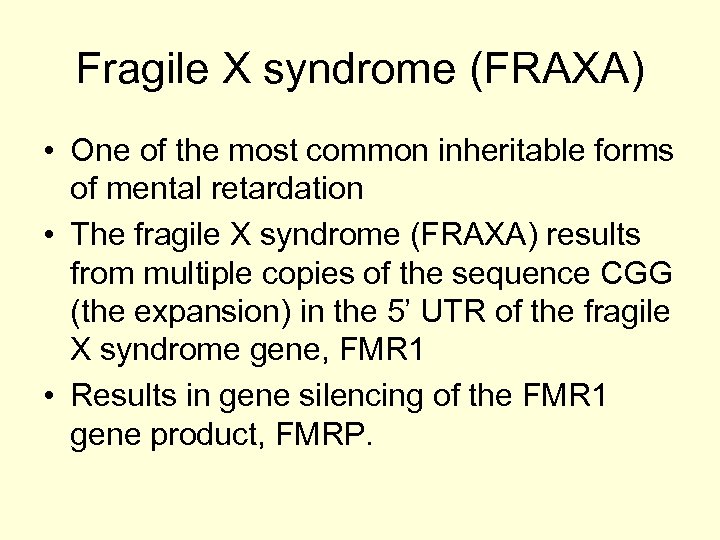 Fragile X syndrome (FRAXA)

• One of the most common inheritable forms of mental retardation

• The fragile X syndrome (FRAXA) results from multiple copies of the sequence CGG (the expansion) in the 5’ UTR of the fragile X syndrome gene, FMR1

• Results in gene silencing of the FMR1 gene product, FMRP.